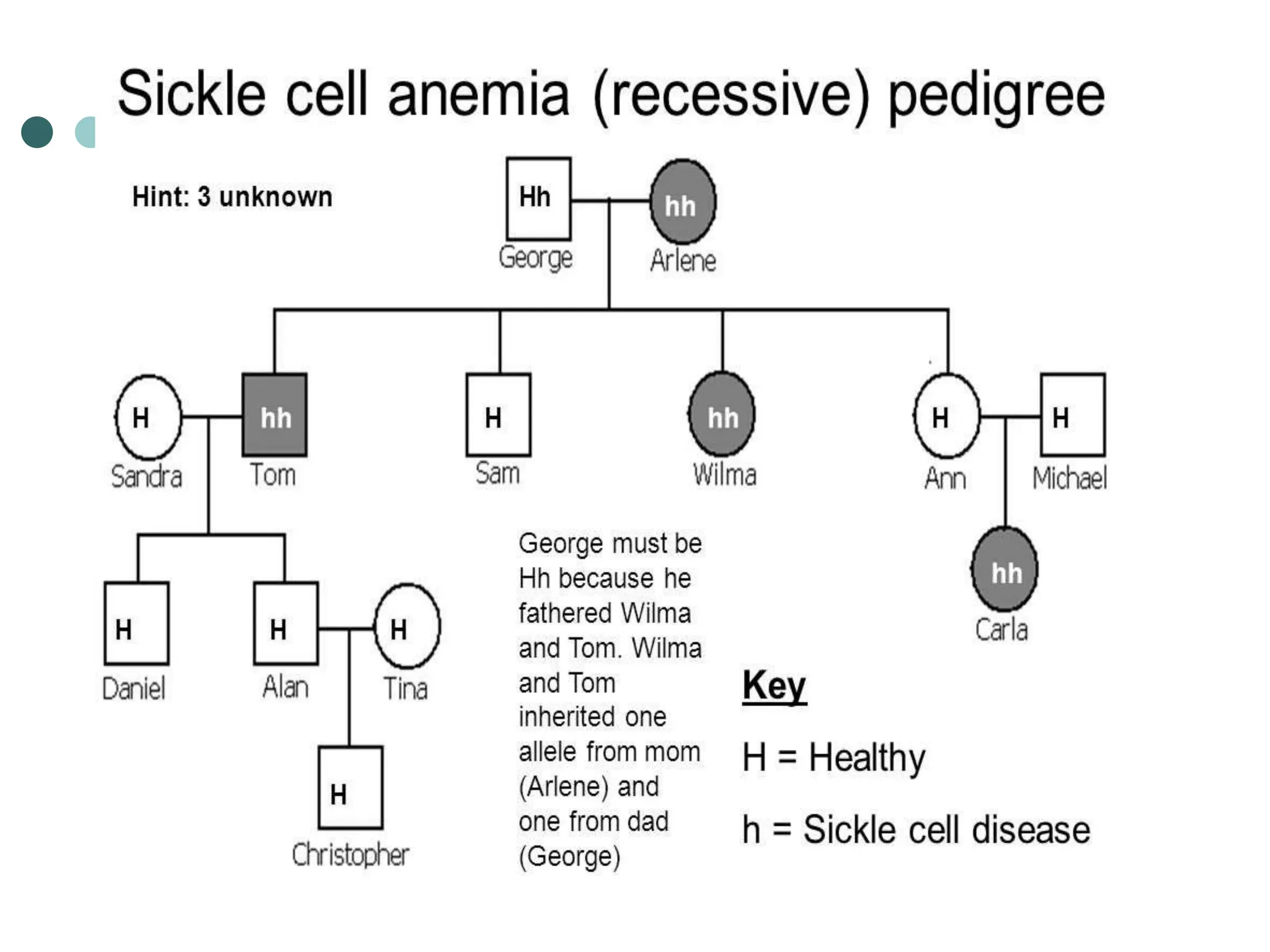 Sickle cell anemia (recessive) pedigree

Hint: 3 unknown

Hh
George

hh
Arlene

H
Sandra

hh
Tom

H
Sam

hh
Wilma

H
Ann

H
Michael

H
Daniel

H
Alan

H
Tina

hh
Carla

H
Christopher

George must be Hh because he fathered Wilma and Tom. Wilma and Tom inherited one allele from mom (Arlene) and one from dad (George)

Key

H = Healthy

h = Sickle cell disease